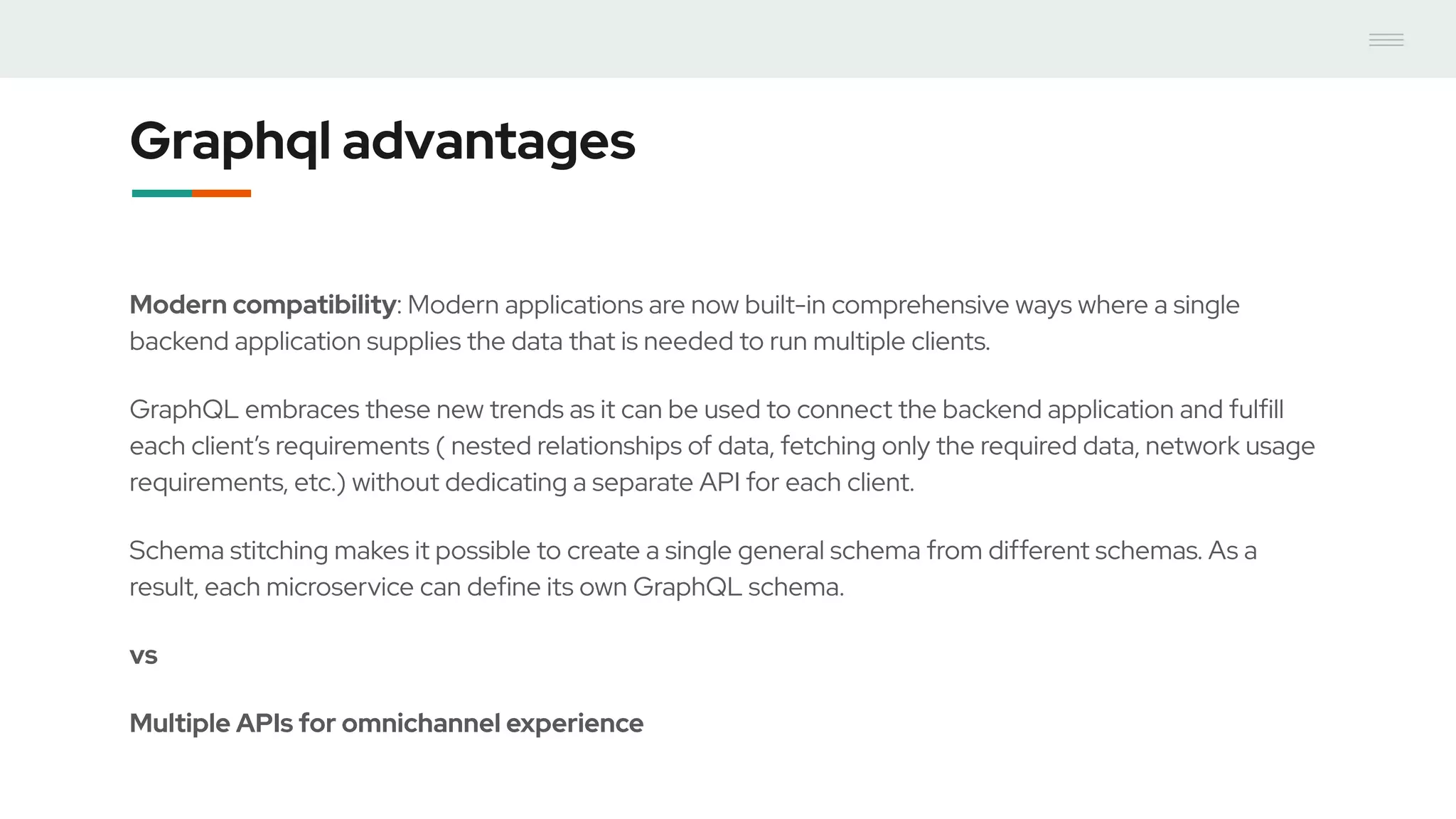 Graphql advantages

Modern compatibility: Modern applications are now built-in comprehensive ways where a single backend application supplies the data that is needed to run multiple clients.

GraphQL embraces these new trends as it can be used to connect the backend application and fulfill each client's requirements ( nested relationships of data, fetching only the required data, network usage requirements, etc.) without dedicating a separate API for each client.

Schema stitching makes it possible to create a single general schema from different schemas. As a result, each microservice can define its own GraphQL schema.

vs

Multiple APIs for omnichannel experience